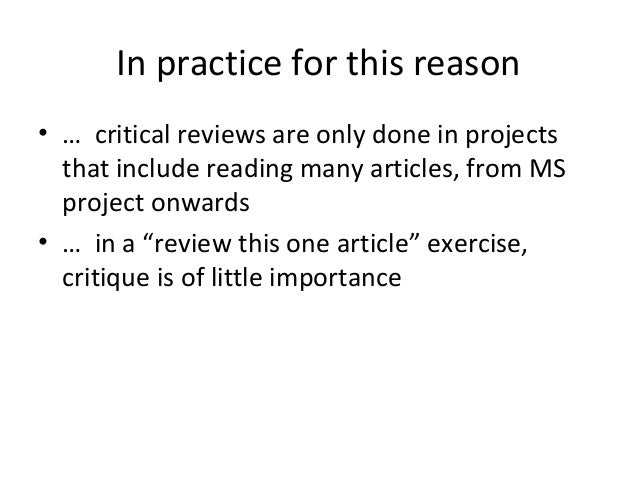 In practice for this reason

• … critical reviews are only done in projects that include reading many articles, from MS project onwards
• … in a “review this one article” exercise, critique is of little importance